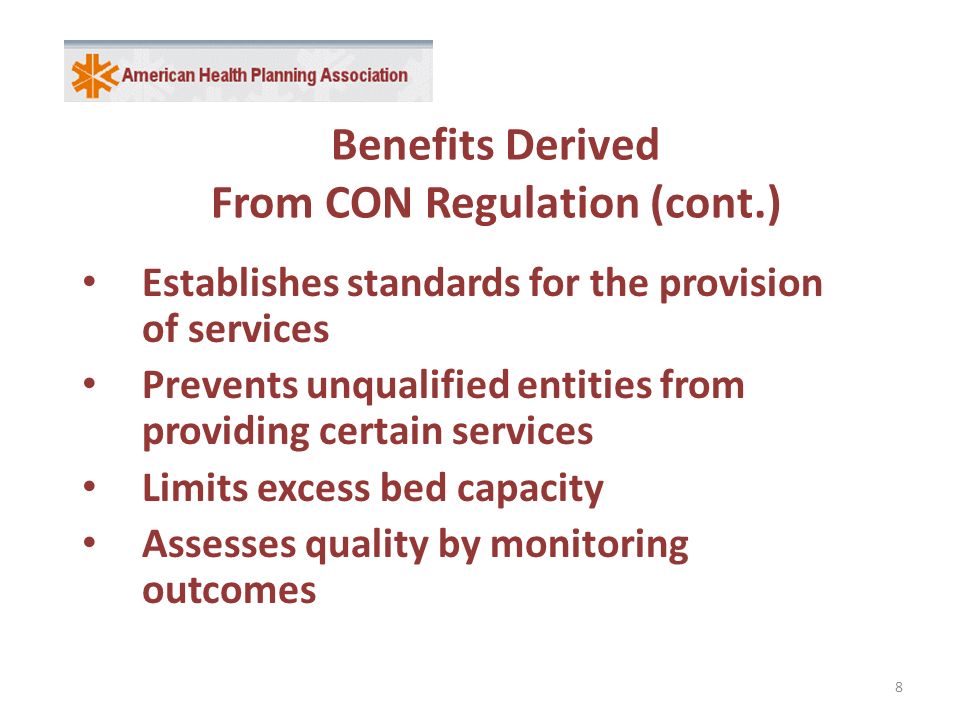 American Health Planning Association

Benefits Derived
From CON Regulation (cont.)

• Establishes standards for the provision of services
• Prevents unqualified entities from providing certain services
• Limits excess bed capacity
• Assesses quality by monitoring outcomes

8